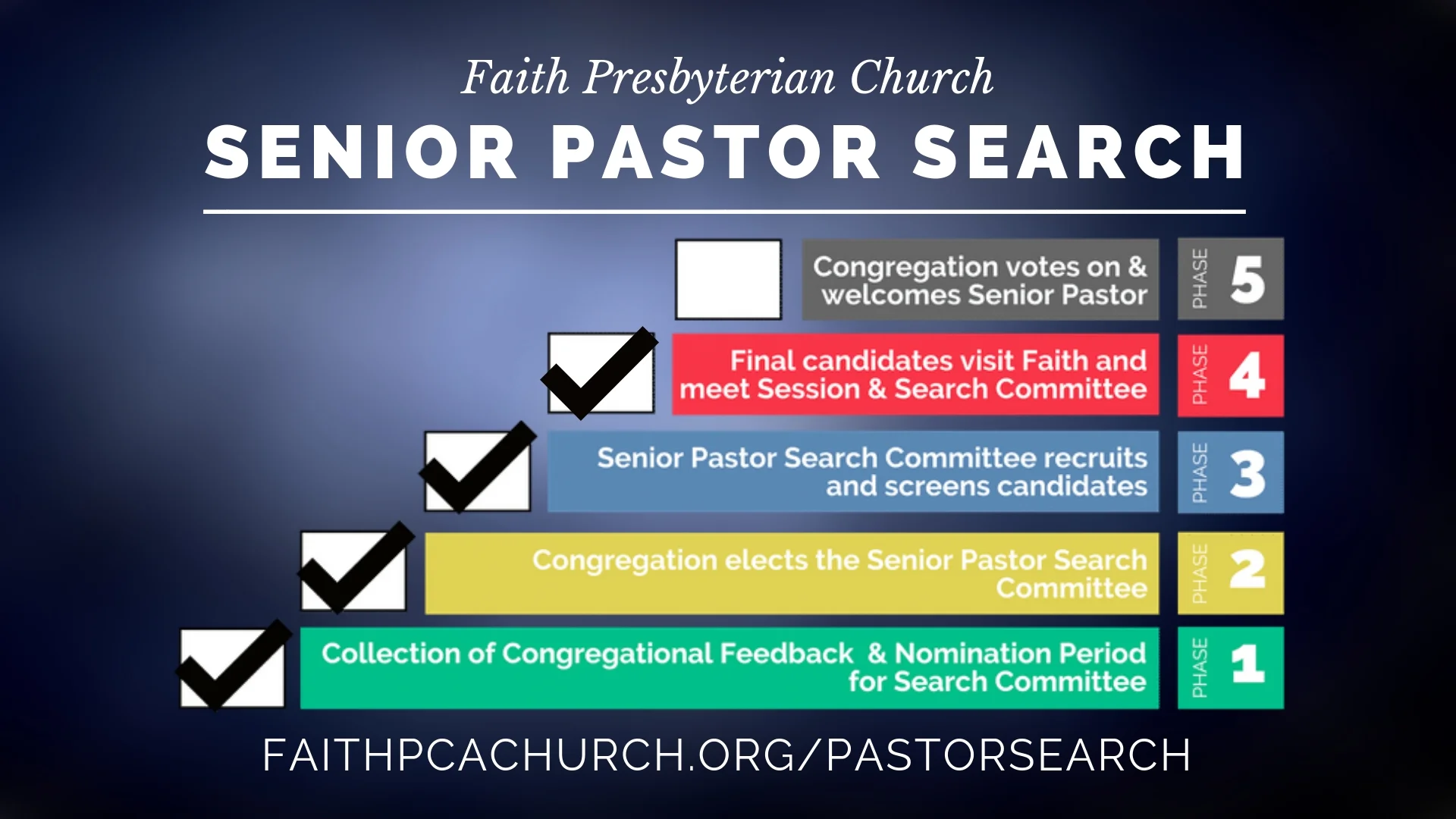 Faith Presbyterian Church

SENIOR PASTOR SEARCH

Congregation votes on & welcomes Senior Pastor

PHASE 5

Final candidates visit Faith and meet Session & Search Committee

PHASE 4

Senior Pastor Search Committee recruits and screens candidates

PHASE 3

Congregation elects the Senior Pastor Search Committee

PHASE 2

Collection of Congregational Feedback & Nomination Period for Search Committee

PHASE 1

FAITHPCACHURCH.ORG/PASTORSEARCH